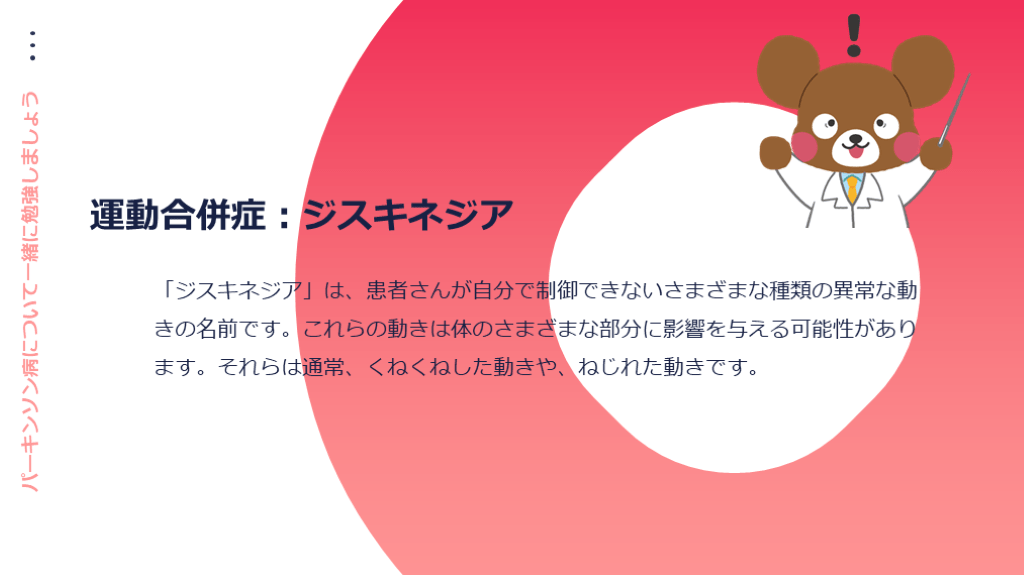 パーキンソン病について一緒に勉強しましょう

運動合併症：ジスキネジア

「ジスキネジア」は、患者さんが自分で制御できないさまざまな種類の異常な動きの名前です。これらの動きは体のさまざまな部分に影響を与える可能性があります。それらは通常、くねくねした動きや、ねじれた動きです。